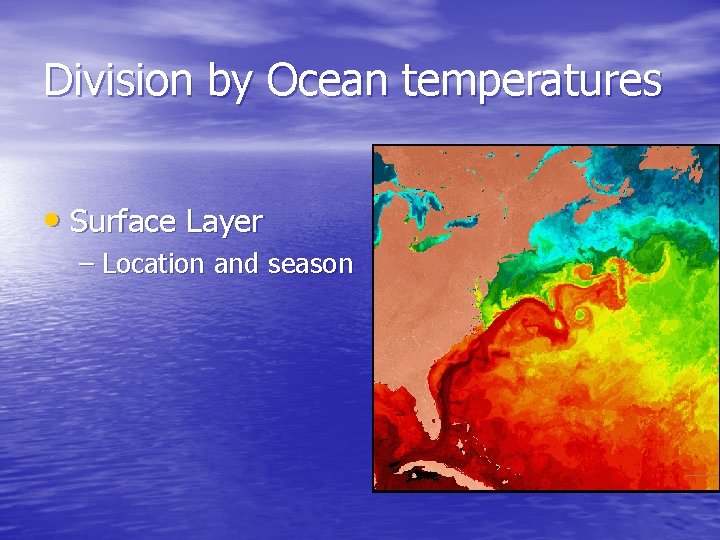 Division by Ocean temperatures

• Surface Layer
– Location and season